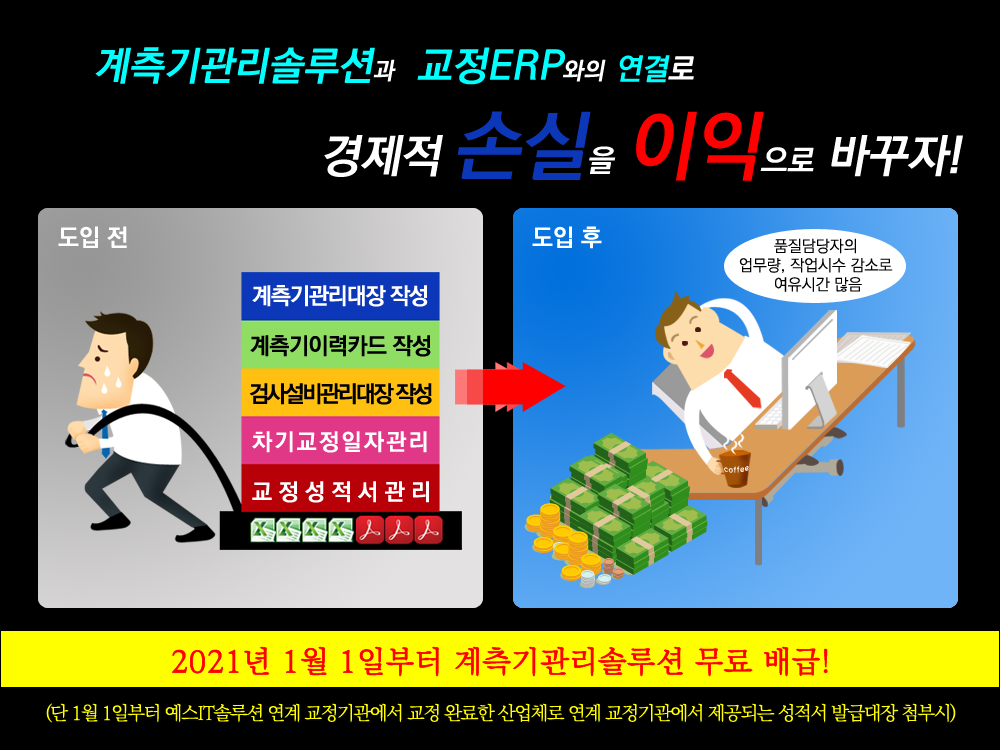 계측기관리솔루션과 교정ERP와의 연결로

경제적 손실을 이익으로 바꾸자!

도입 전

계측기관리대장 작성

계측기이력카드 작성

검사설비관리대장 작성

차기교정일자관리

교정성적서관리

도입 후

품질담당자의 업무량, 작업시수 감소로 여유시간 많음

coffee

2021년 1월 1일부터 계측기관리솔루션 무료 배급!

(단 1월 1일부터 예스IT솔루션 연계 교정기관에서 교정 완료한 산업체로 연계 교정기관에서 제공되는 성적서 발급대장 첨부시)